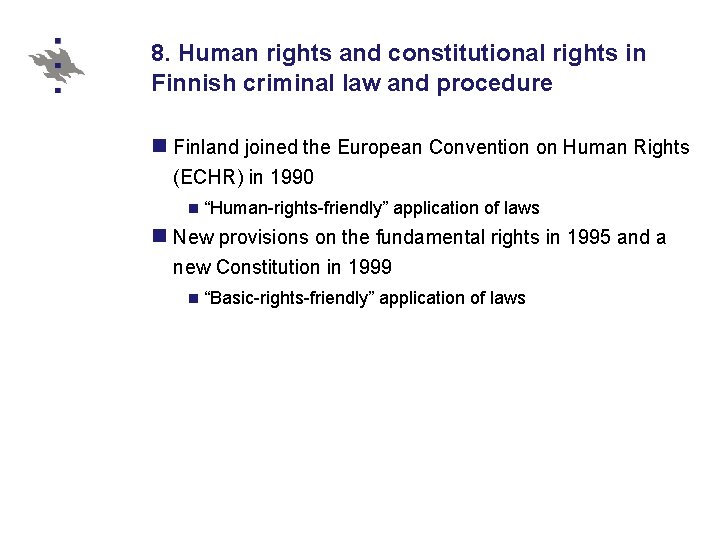 8. Human rights and constitutional rights in Finnish criminal law and procedure

Finland joined the European Convention on Human Rights (ECHR) in 1990

“Human-rights-friendly” application of laws

New provisions on the fundamental rights in 1995 and a new Constitution in 1999

“Basic-rights-friendly” application of laws